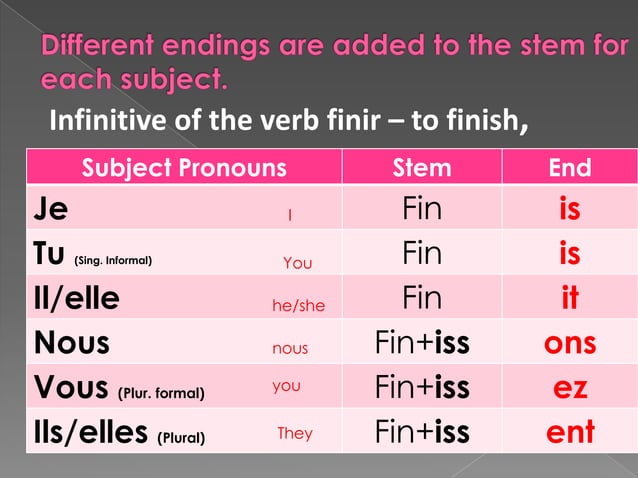 Different endings are added to the stem for each subject.

Infinitive of the verb finir – to finish,

| Subject Pronouns | Stem | End |
|---|---|---|
| Je I | Fin | is |
| Tu (Sing. Informal) You | Fin | is |
| Il/elle he/she | Fin | it |
| Nous nous | Fin+iss | ons |
| Vous (Plur. formal) you | Fin+iss | ez |
| Ils/elles (Plural) They | Fin+iss | ent |